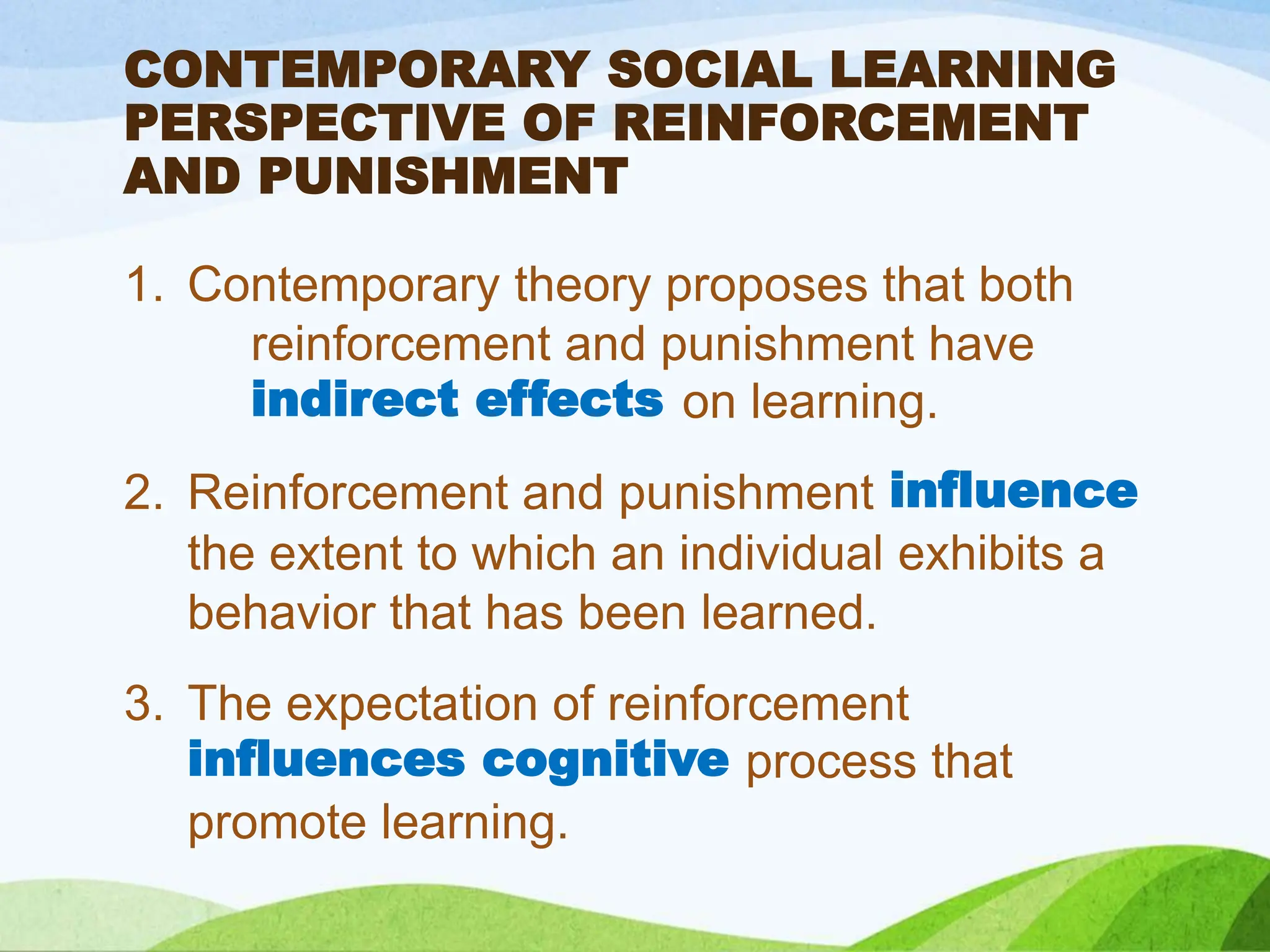 CONTEMPORARY SOCIAL LEARNING PERSPECTIVE OF REINFORCEMENT AND PUNISHMENT

1. Contemporary theory proposes that both reinforcement and punishment have indirect effects on learning.

2. Reinforcement and punishment influence the extent to which an individual exhibits a behavior that has been learned.

3. The expectation of reinforcement influences cognitive process that promote learning.